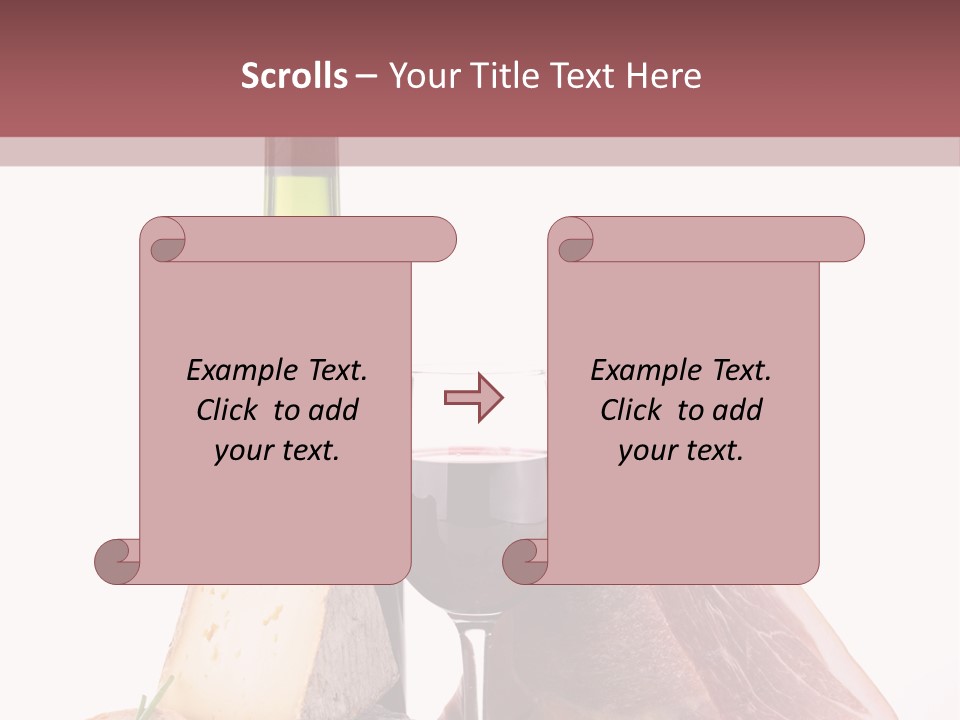 Scrolls – Your Title Text Here

Example Text. Click to add your text.

Example Text. Click to add your text.